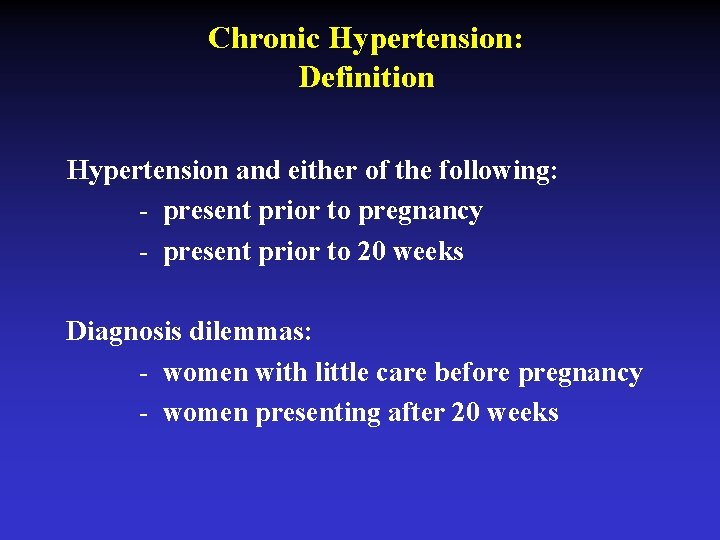 Chronic Hypertension:
Definition

Hypertension and either of the following:
- present prior to pregnancy
- present prior to 20 weeks

Diagnosis dilemmas:
- women with little care before pregnancy
- women presenting after 20 weeks